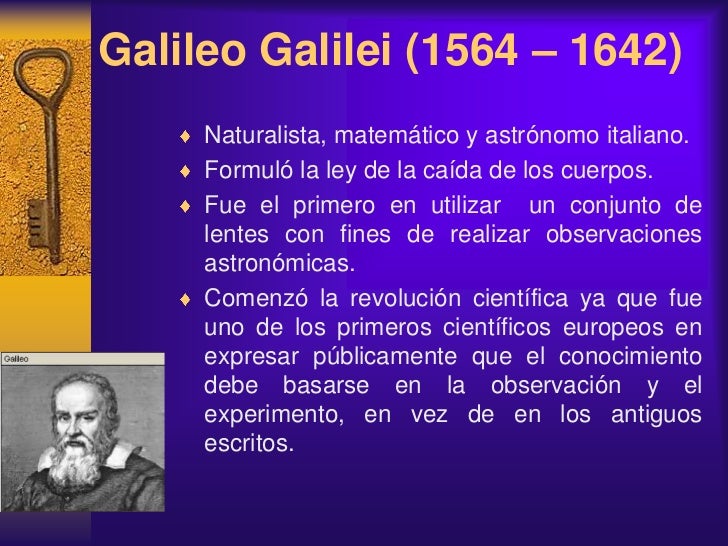 Galileo Galilei (1564 – 1642)

♦ Naturalista, matemático y astrónomo italiano.

♦ Formuló la ley de la caída de los cuerpos.

♦ Fue el primero en utilizar un conjunto de lentes con fines de realizar observaciones astronómicas.

♦ Comenzó la revolución científica ya que fue uno de los primeros científicos europeos en expresar públicamente que el conocimiento debe basarse en la observación y el experimento, en vez de en los antiguos escritos.

Galileo